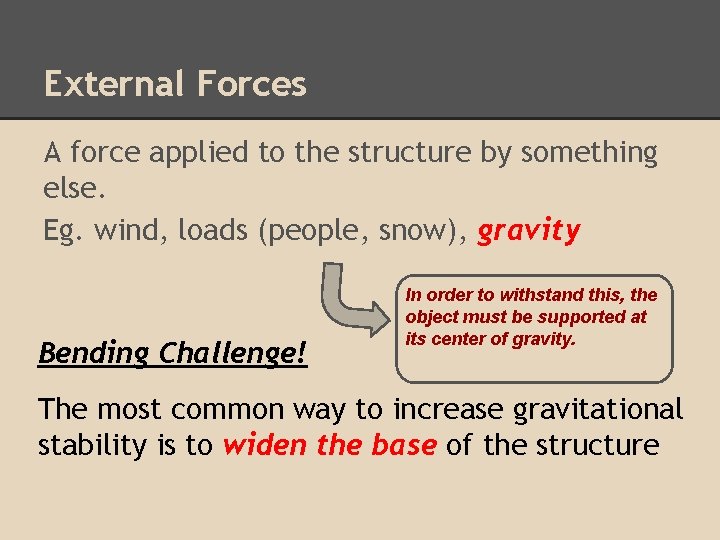 External Forces

A force applied to the structure by something else.

Eg. wind, loads (people, snow), gravity

In order to withstand this, the object must be supported at its center of gravity.

Bending Challenge!

The most common way to increase gravitational stability is to widen the base of the structure